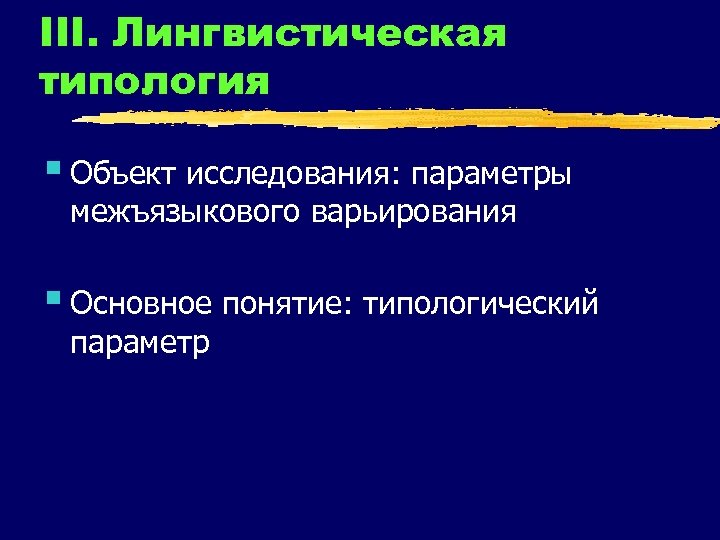 III. Лингвистическая типология

Объект исследования: параметры межъязыкового варьирования

Основное понятие: типологический параметр